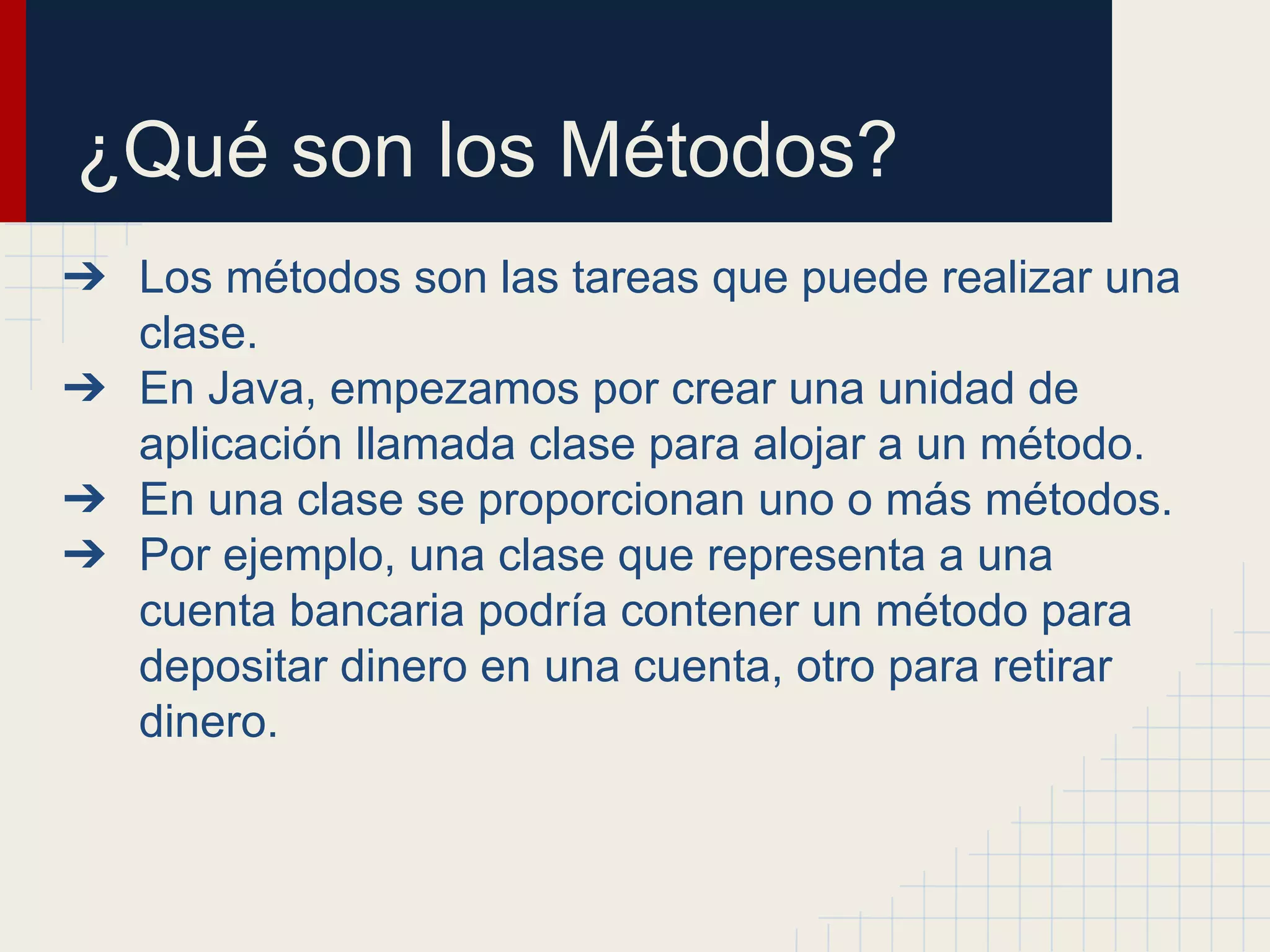 ¿Qué son los Métodos?

➔ Los métodos son las tareas que puede realizar una clase.
➔ En Java, empezamos por crear una unidad de aplicación llamada clase para alojar a un método.
➔ En una clase se proporcionan uno o más métodos.
➔ Por ejemplo, una clase que representa a una cuenta bancaria podría contener un método para depositar dinero en una cuenta, otro para retirar dinero.